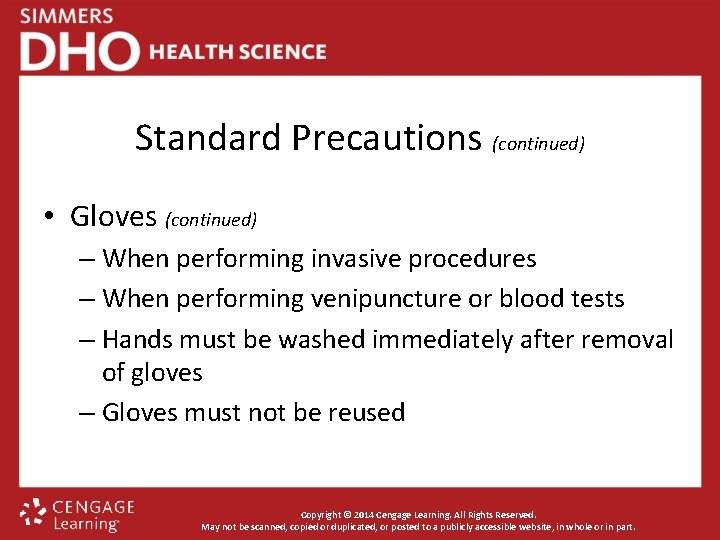 SIMMERS
DHO HEALTH SCIENCE

Standard Precautions (continued)

• Gloves (continued)
– When performing invasive procedures
– When performing venipuncture or blood tests
– Hands must be washed immediately after removal of gloves
– Gloves must not be reused

CENGAGE Learning

Copyright © 2014 Cengage Learning. All Rights Reserved.
May not be scanned, copied or duplicated, or posted to a publicly accessible website, in whole or in part.